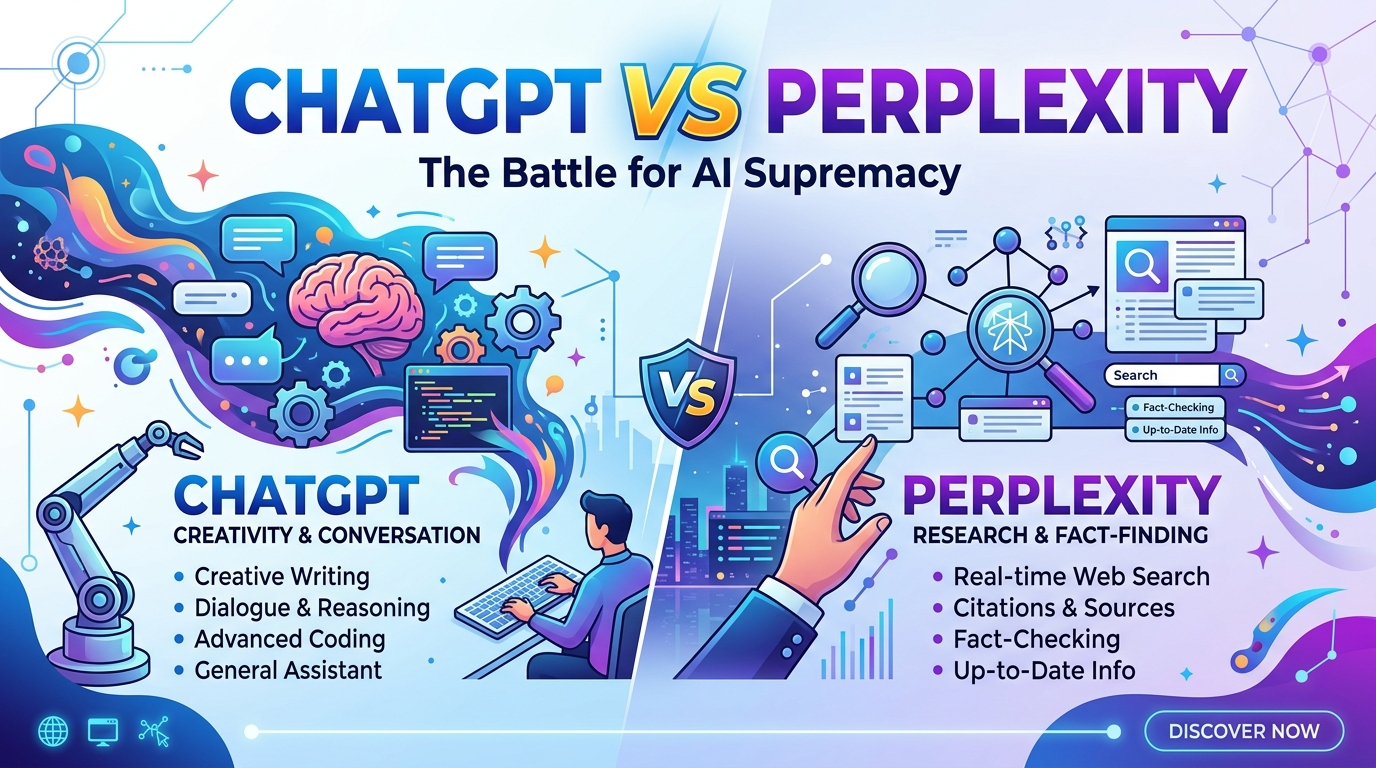 CHATGPT VS PERPLEXITY

The Battle for AI Supremacy

VS

Search

Fact-Checking

Up-to-Date Info

CHATGPT

CREATIVITY & CONVERSATION

• Creative Writing
• Dialogue & Reasoning
• Advanced Coding
• General Assistant

PERPLEXITY

RESEARCH & FACT-FINDING

• Real-time Web Search
• Citations & Sources
• Fact-Checking
• Up-to-Date Info

DISCOVER NOW